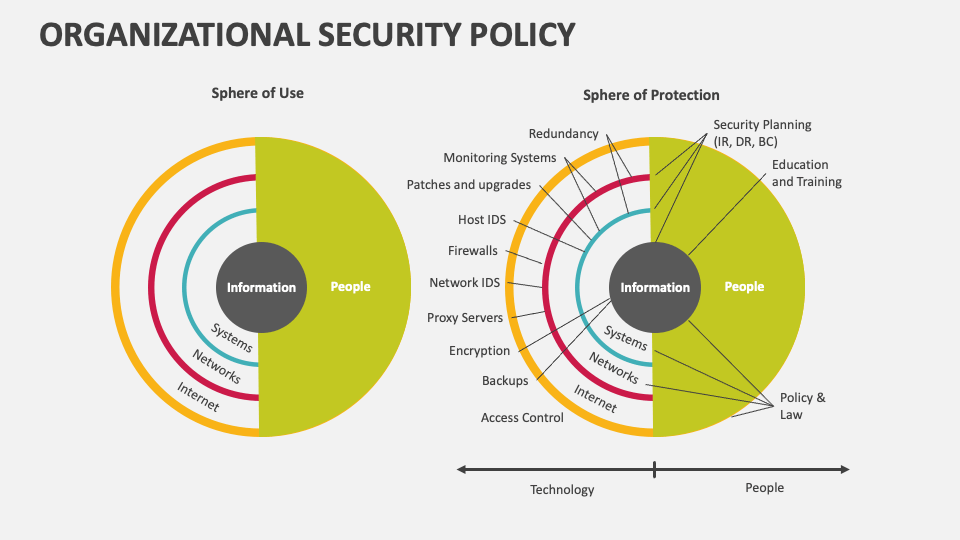 ORGANIZATIONAL SECURITY POLICY

Sphere of Use

Information

People

Systems

Networks

Internet

Sphere of Protection

Redundancy

Monitoring Systems

Patches and upgrades

Host IDS

Firewalls

Network IDS

Proxy Servers

Encryption

Backups

Access Control

Security Planning (IR, DR, BC)

Education and Training

Information

People

Systems

Networks

Internet

Policy & Law

Technology

People